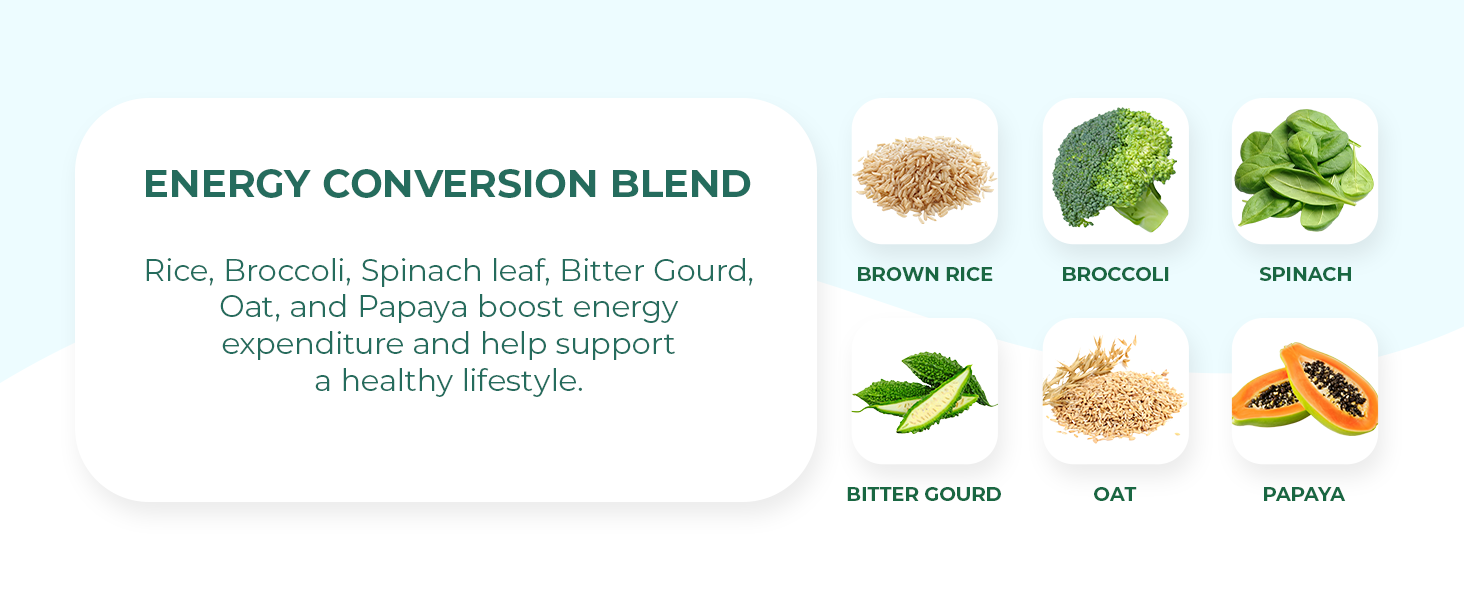 ENERGY CONVERSION BLEND

Rice, Broccoli, Spinach leaf, Bitter Gourd, Oat, and Papaya boost energy expenditure and help support a healthy lifestyle.

BROWN RICE

BROCCOLI

SPINACH

BITTER GOURD

OAT

PAPAYA